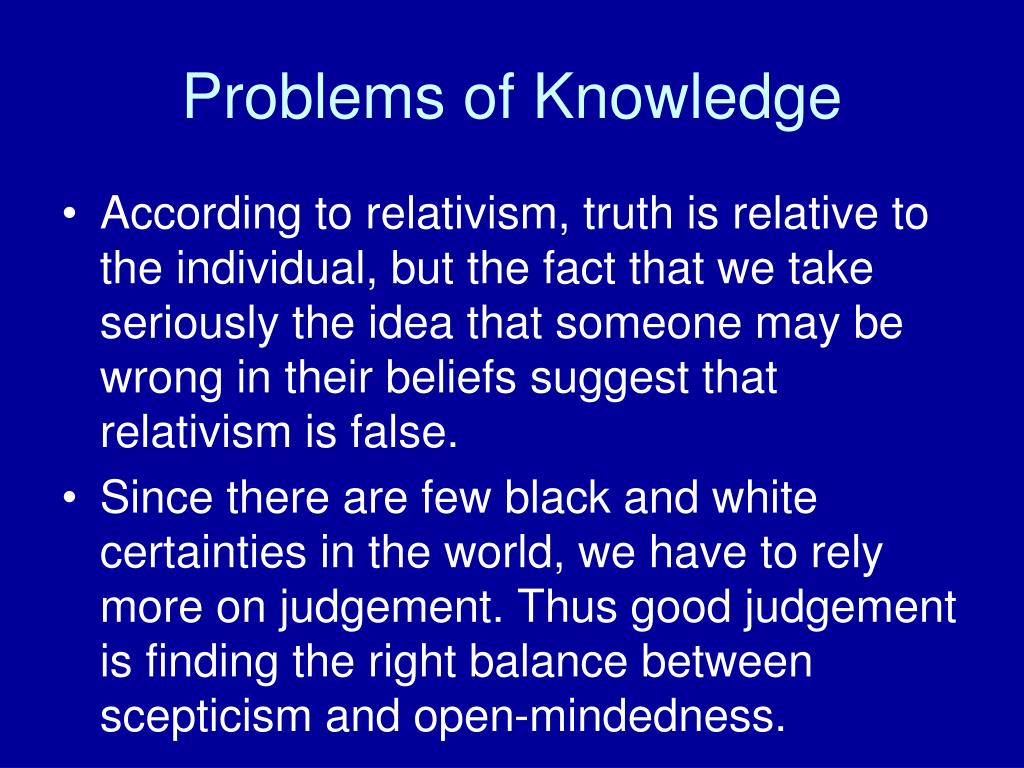 Problems of Knowledge

• According to relativism, truth is relative to the individual, but the fact that we take seriously the idea that someone may be wrong in their beliefs suggest that relativism is false.
• Since there are few black and white certainties in the world, we have to rely more on judgement. Thus good judgement is finding the right balance between scepticism and open-mindedness.